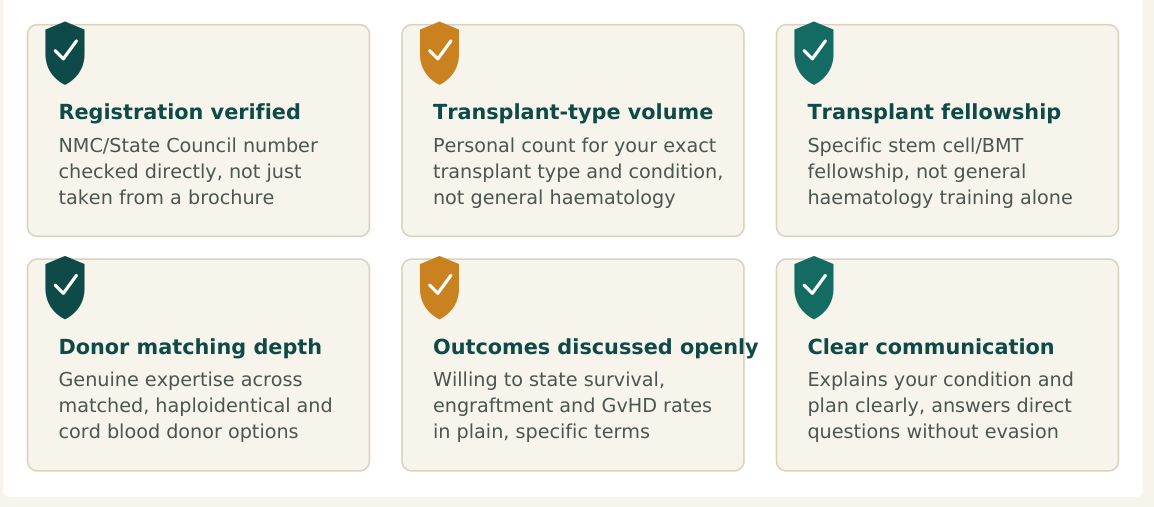 Registration verified
NMC/State Council number checked directly, not just taken from a brochure

Transplant-type volume
Personal count for your exact transplant type and condition, not general haematology

Transplant fellowship
Specific stem cell/BMT fellowship, not general haematology training alone

Donor matching depth
Genuine expertise across matched, haploidentical and cord blood donor options

Outcomes discussed openly
Willing to state survival, engraftment and GvHD rates in plain, specific terms

Clear communication
Explains your condition and plan clearly, answers direct questions without evasion